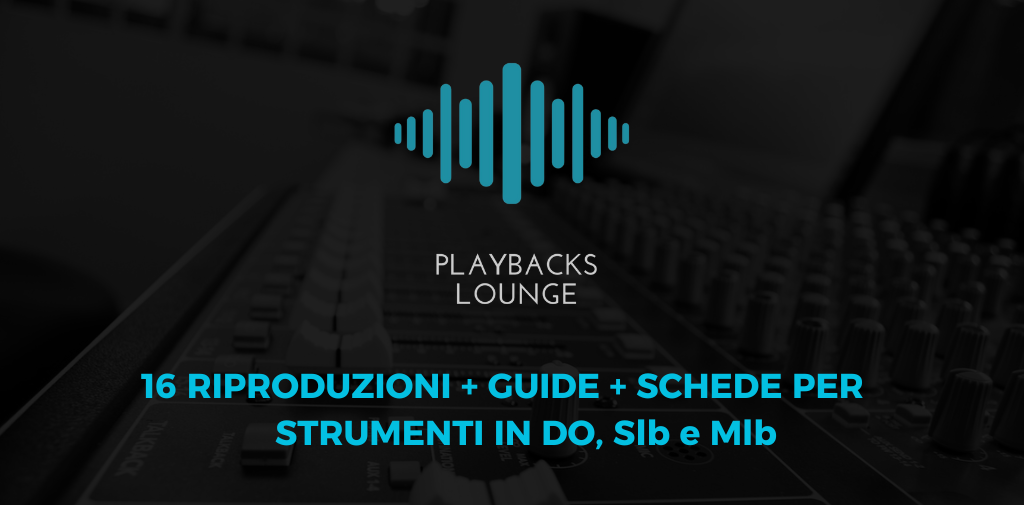 PLAYBACKS
LOUNGE

16 RIPRODUZIONI + GUIDE + SCHEDE PER STRUMENTI IN DO, SIb e MIb